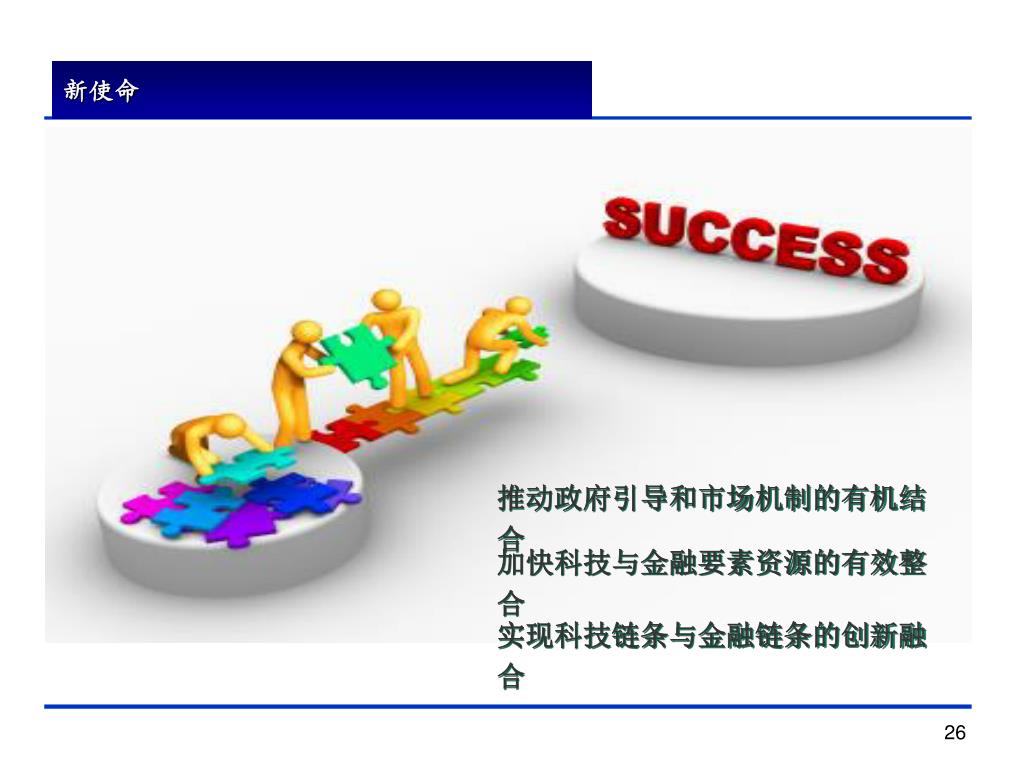 新使命

SUCCESS

推动政府引导和市场机制的有机结合

加快科技与金融要素资源的有效整合

实现科技链条与金融链条的创新融合

26